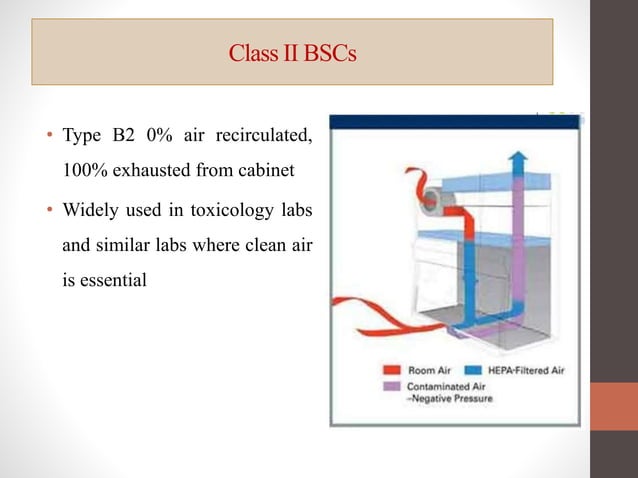 Class II BSCs

• Type B2 0% air recirculated, 100% exhausted from cabinet

• Widely used in toxicology labs and similar labs where clean air is essential

Room Air
HEPA-Filtered Air
Contaminated Air –Negative Pressure